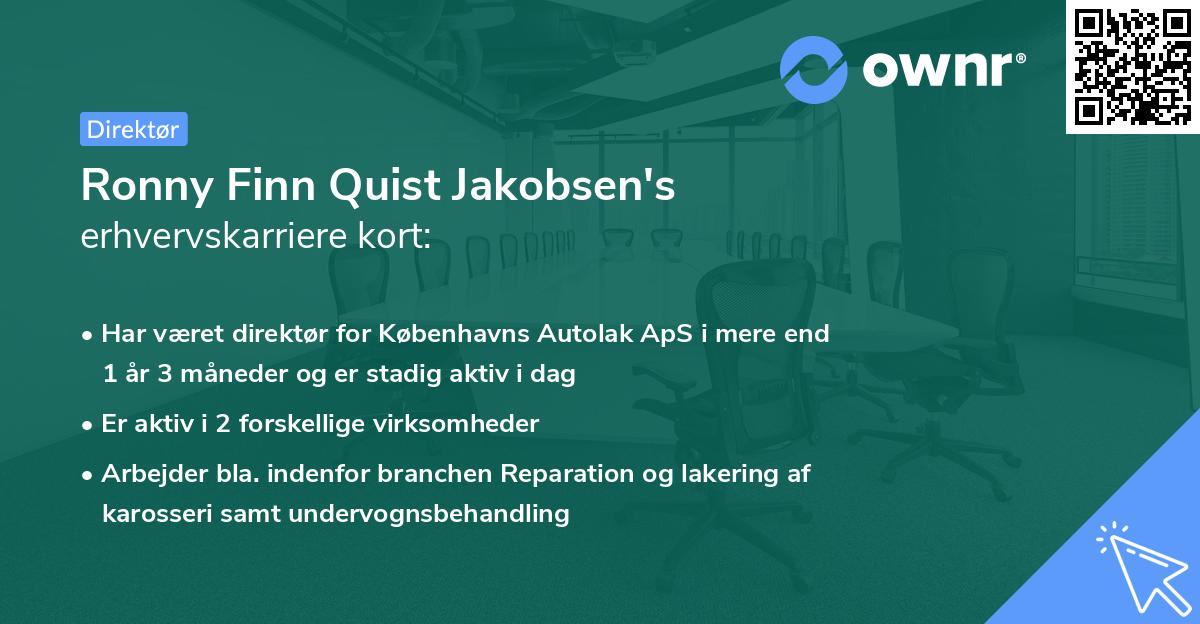 ownr®

Direktør

Ronny Finn Quist Jakobsen's
erhvervskarriere kort:

• Har været direktør for Københavns Autolak ApS i mere end 1 år 3 måneder og er stadig aktiv i dag

• Er aktiv i 2 forskellige virksomheder

• Arbejder bla. indenfor branchen Reparation og lakering af karosseri samt undervognsbehandling